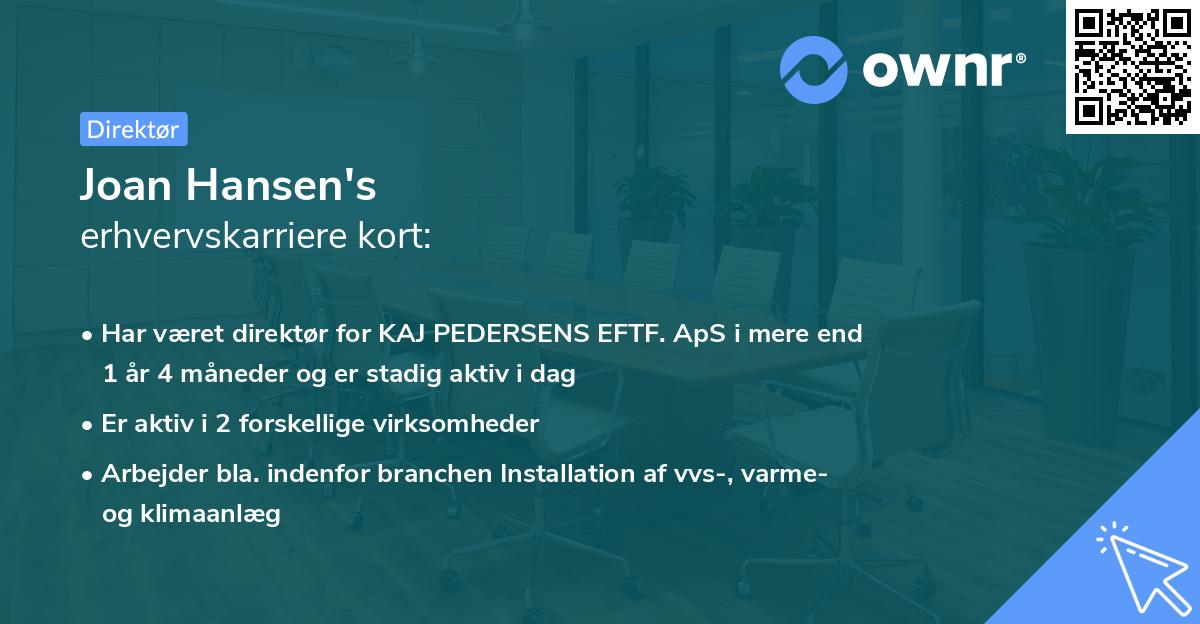 ownr®

Direktør

Joan Hansen's
erhvervskarriere kort:

• Har været direktør for KAJ PEDERSENS EFTF. ApS i mere end 1 år 4 måneder og er stadig aktiv i dag

• Er aktiv i 2 forskellige virksomheder

• Arbejder bla. indenfor branchen Installation af vvs-, varme- og klimaanlæg